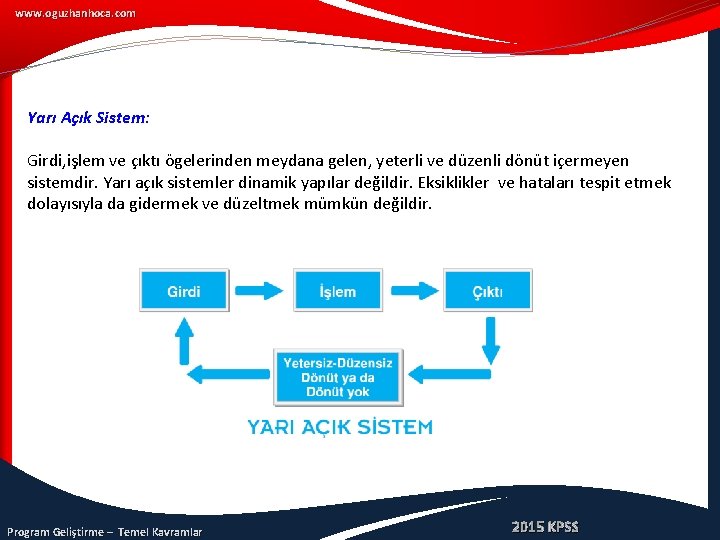 www.oguzhanhoca.com

Yarı Açık Sistem:

Girdi,işlem ve çıktı ögelerinden meydana gelen, yeterli ve düzenli dönüt içermeyen sistemdir. Yarı açık sistemler dinamik yapılar değildir. Eksiklikler ve hataları tespit etmek dolayısıyla da gidermek ve düzeltmek mümkün değildir.

Girdi

İşlem

Çıktı

Yetersiz-Düzensiz Dönüt ya da Dönüt yok

YARI AÇIK SİSTEM

Program Geliştirme – Temel Kavramlar

2015 KPSS